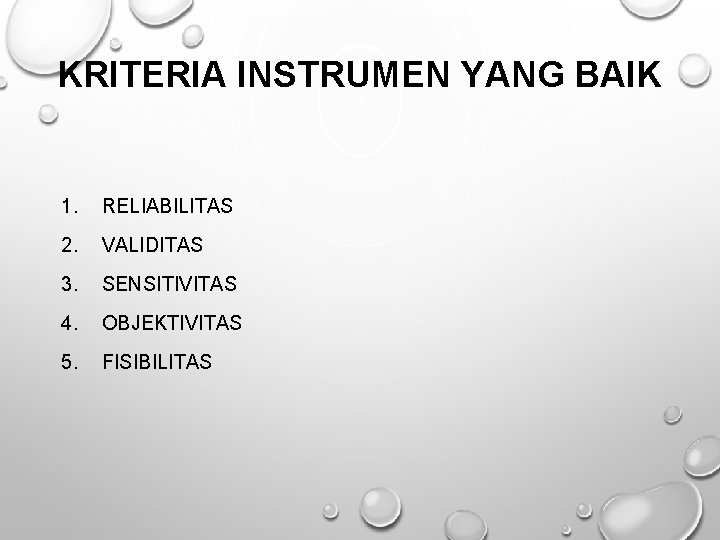 KRITERIA INSTRUMEN YANG BAIK

1. RELIABILITAS
2. VALIDITAS
3. SENSITIVITAS
4. OBJEKTIVITAS
5. FISIBILITAS